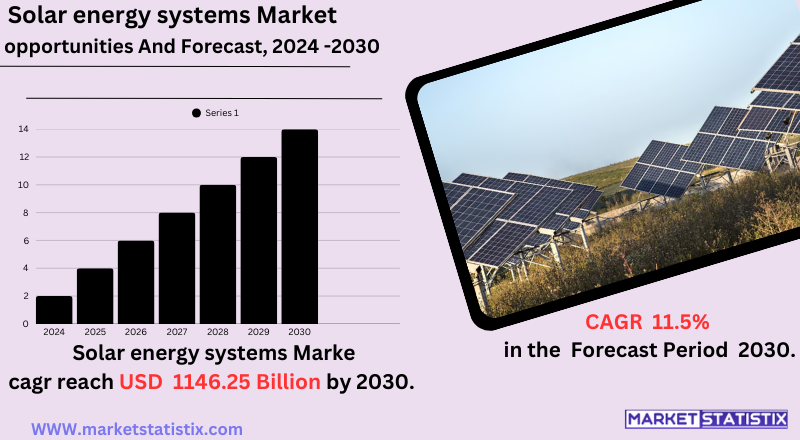 Solar energy systems Market opportunities And Forecast, 2024 -2030

Series 1

14
12
10
8
6
4
2
0

2024 2025 2026 2027 2028 2029 2030

Solar energy systems Marke cagr reach USD 1146.25 Billion by 2030.

CAGR 11.5%
in the Forecast Period 2030.

WWW.marketstatistix.com

MARKET STATISTIX